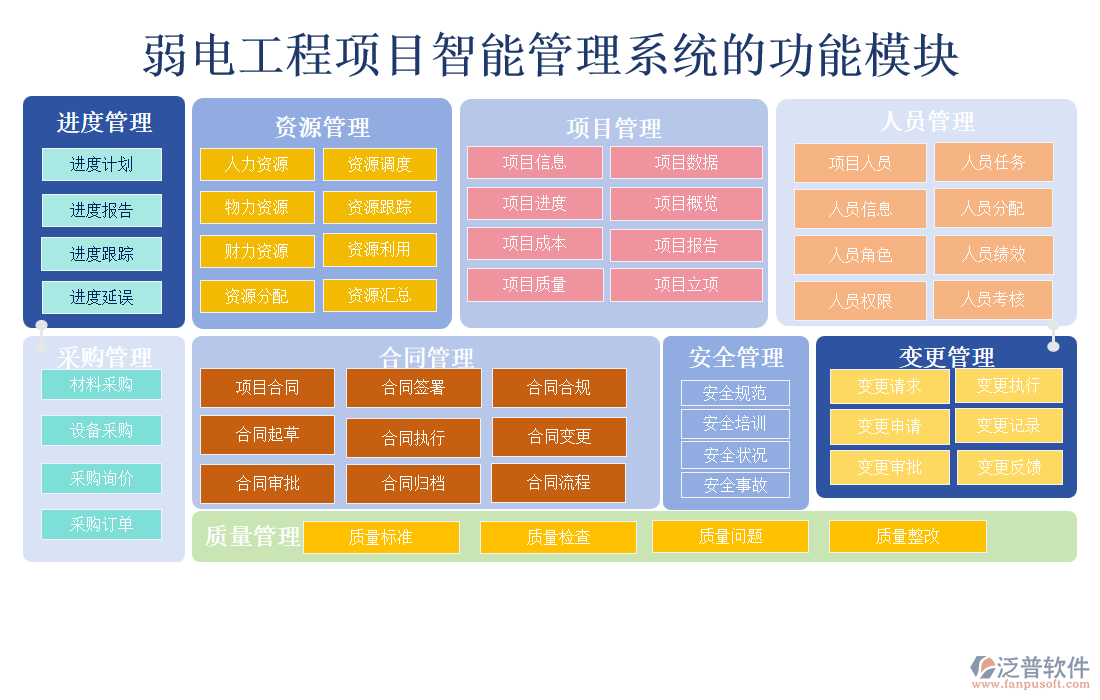 弱电工程项目智能管理系统的功能模块

进度管理
进度计划
进度报告
进度跟踪
进度延误

资源管理
人力资源
资源调度
物力资源
资源跟踪
财力资源
资源利用
资源分配
资源汇总

项目管理
项目信息
项目数据
项目进度
项目概览
项目成本
项目报告
项目质量
项目立项

人员管理
项目人员
人员任务
人员信息
人员分配
人员角色
人员绩效
人员权限
人员考核

采购管理
材料采购
设备采购
采购询价
采购订单

合同管理
项目合同
合同签署
合同合规
合同起草
合同执行
合同变更
合同审批
合同归档
合同流程

安全管理
安全规范
安全培训
安全状况
安全事故

变更管理
变更请求
变更执行
变更申请
变更记录
变更审批
变更反馈

质量管理
质量标准
质量检查
质量问题
质量整改

泛普软件
www.fanpusoft.com